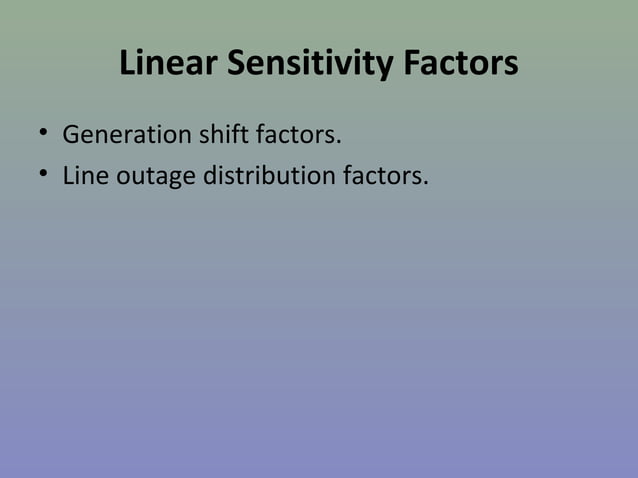 Linear Sensitivity Factors

• Generation shift factors.
• Line outage distribution factors.